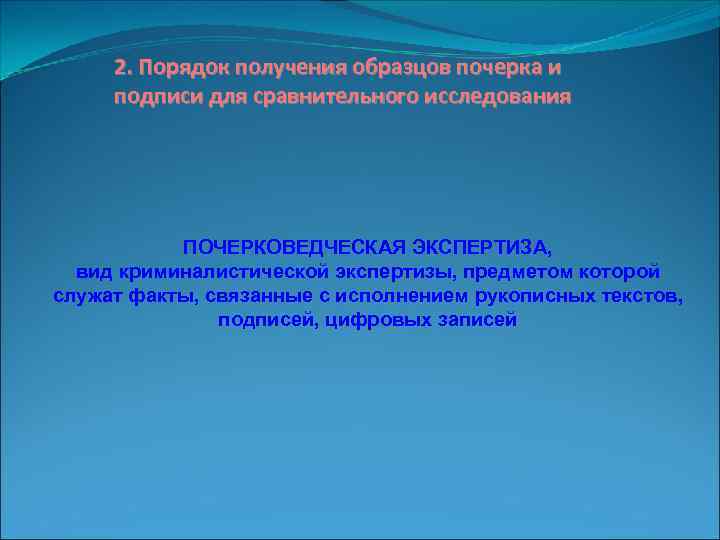 2. Порядок получения образцов почерка и подписи для сравнительного исследования

ПОЧЕРКОВЕДЧЕСКАЯ ЭКСПЕРТИЗА, вид криминалистической экспертизы, предметом которой служат факты, связанные с исполнением рукописных текстов, подписей, цифровых записей